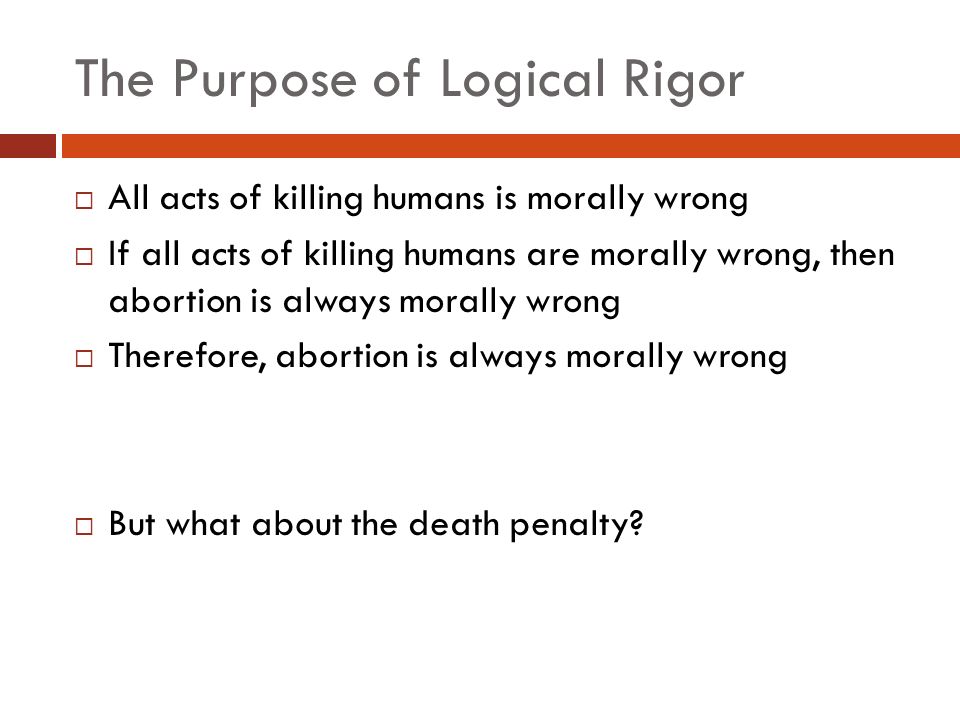 The Purpose of Logical Rigor

□ All acts of killing humans is morally wrong

□ If all acts of killing humans are morally wrong, then abortion is always morally wrong

□ Therefore, abortion is always morally wrong

□ But what about the death penalty?